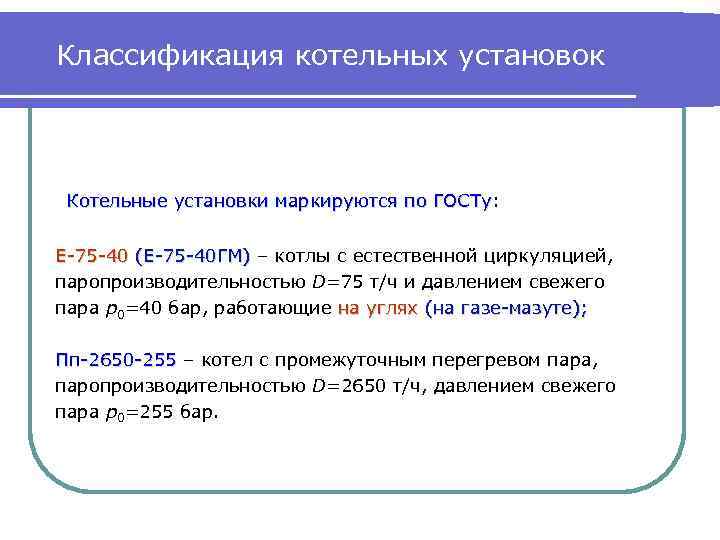 Классификация котельных установок

Котельные установки маркируются по ГОСТу:

Е-75-40 (Е-75-40ГМ) – котлы с естественной циркуляцией, паропроизводительностью $D$=75 т/ч и давлением свежего пара $p_0$=40 бар, работающие на углях (на газе-мазуте);

Пп-2650-255 – котел с промежуточным перегревом пара, паропроизводительностью $D$=2650 т/ч, давлением свежего пара $p_0$=255 бар.